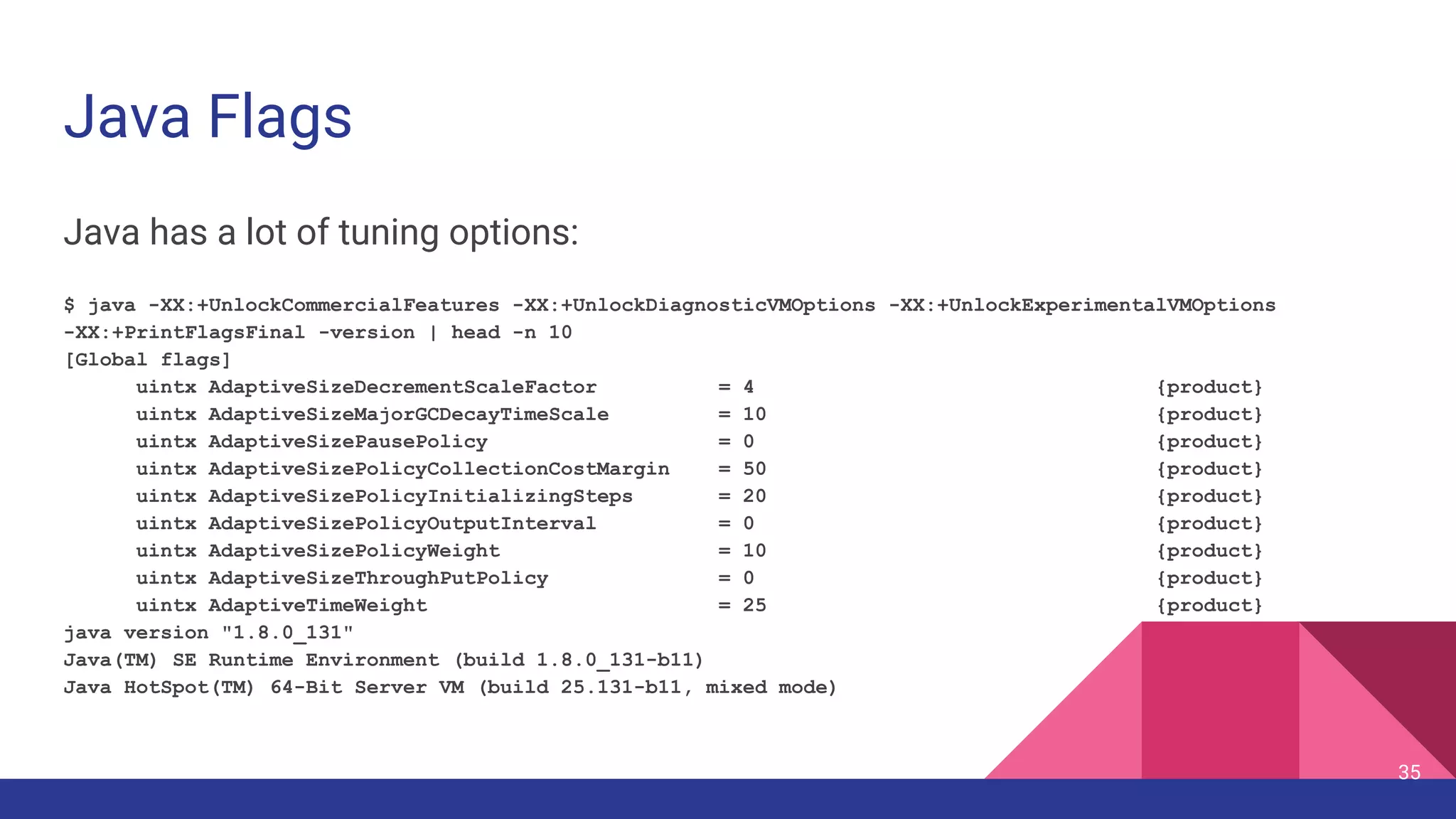 Java Flags

Java has a lot of tuning options:

$ java -XX:+UnlockCommercialFeatures -XX:+UnlockDiagnosticVMOptions -XX:+UnlockExperimentalVMOptions -XX:+PrintFlagsFinal -version | head -n 10
[Global flags]
    uintx AdaptiveSizeDecrementScaleFactor          = 4                    {product}
    uintx AdaptiveSizeMajorGCDecayTimeScale         = 10                   {product}
    uintx AdaptiveSizePausePolicy                   = 0                    {product}
    uintx AdaptiveSizePolicyCollectionCostMargin    = 50                   {product}
    uintx AdaptiveSizePolicyInitializingSteps       = 20                   {product}
    uintx AdaptiveSizePolicyOutputInterval          = 0                    {product}
    uintx AdaptiveSizePolicyWeight                  = 10                   {product}
    uintx AdaptiveSizeThroughPutPolicy              = 0                    {product}
    uintx AdaptiveTimeWeight                        = 25                   {product}
java version "1.8.0_131"
Java(TM) SE Runtime Environment (build 1.8.0_131-b11)
Java HotSpot(TM) 64-Bit Server VM (build 25.131-b11, mixed mode)

35